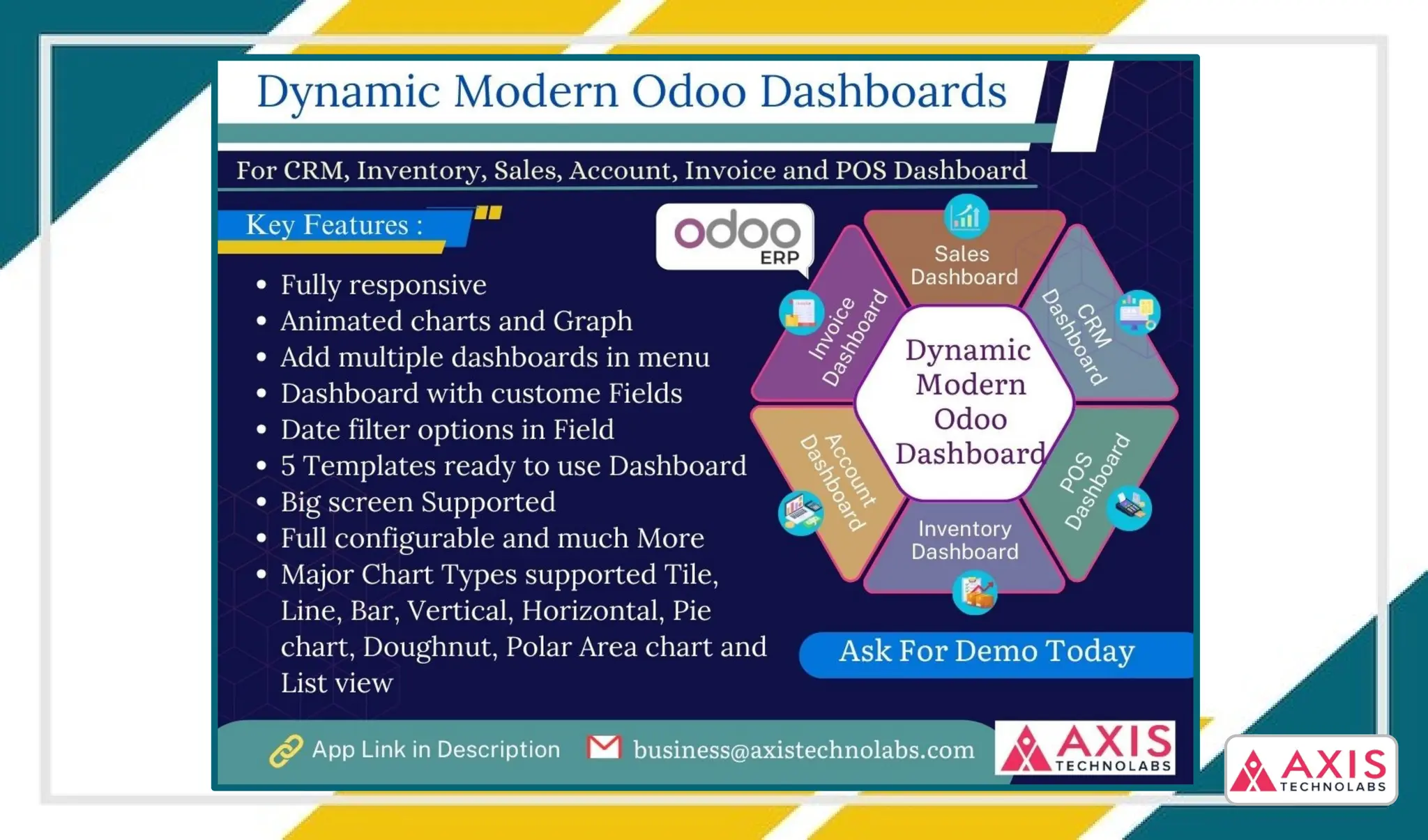 Dynamic Modern Odoo Dashboards

For CRM, Inventory, Sales, Account, Invoice and POS Dashboard

Key Features :

- Fully responsive
- Animated charts and Graph
- Add multiple dashboards in menu
- Dashboard with custome Fields
- Date filter options in Field
- 5 Templates ready to use Dashboard
- Big screen Supported
- Full configurable and much More
- Major Chart Types supported Tile, Line, Bar, Vertical, Horizontal, Pie chart, Doughnut, Polar Area chart and List view

odoo ERP

Sales Dashboard
CRM Dashboard
POS Dashboard
Inventory Dashboard
Account Dashboard
Invoice Dashboard

Dynamic Modern Odoo Dashboard

Ask For Demo Today

App Link in Description
business@axistechnolabs.com

AXIS TECHNOLABS

AXIS TECHNOLABS